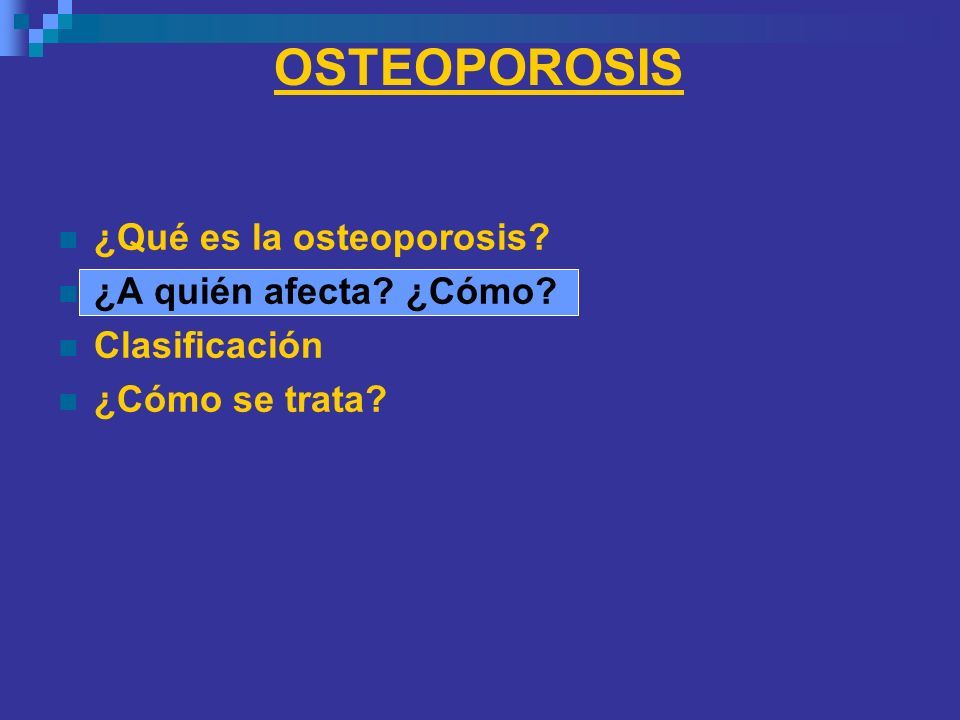 OSTEOPOROSIS

¿Qué es la osteoporosis?
¿A quién afecta? ¿Cómo?
Clasificación
¿Cómo se trata?